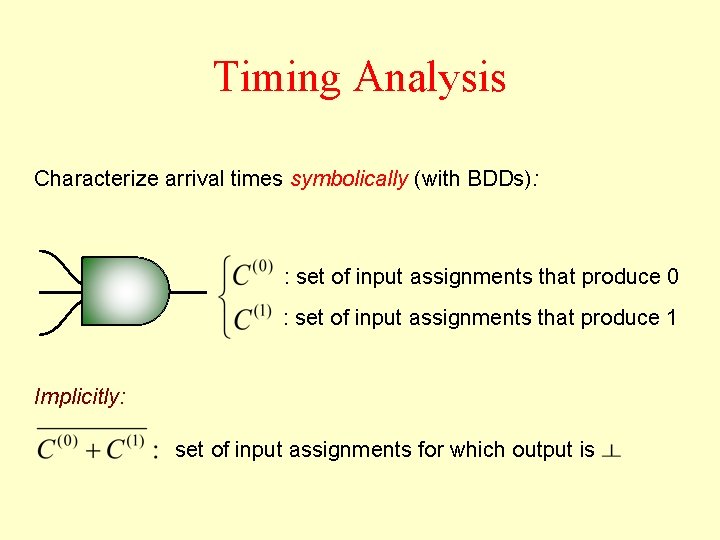 Timing Analysis

Characterize arrival times symbolically (with BDDs):

$C^{(0)}$ : set of input assignments that produce 0
$C^{(1)}$ : set of input assignments that produce 1

Implicitly:

$\overline{C^{(0)} + C^{(1)}}$ : set of input assignments for which output is $\perp$